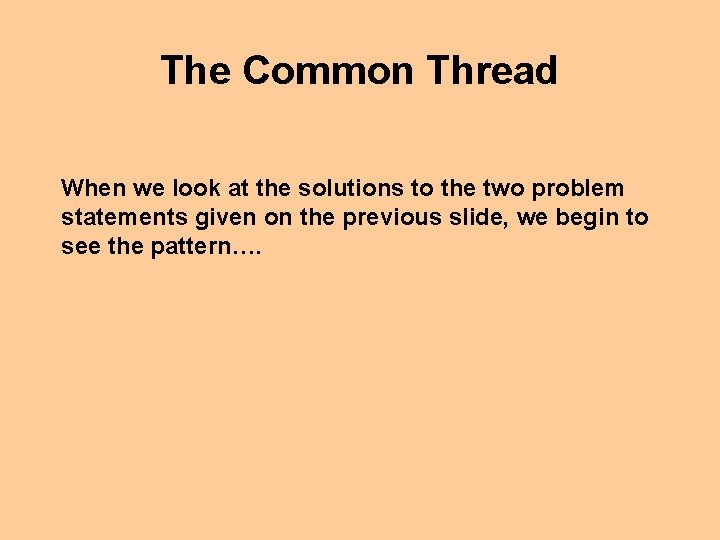 The Common Thread

When we look at the solutions to the two problem statements given on the previous slide, we begin to see the pattern….